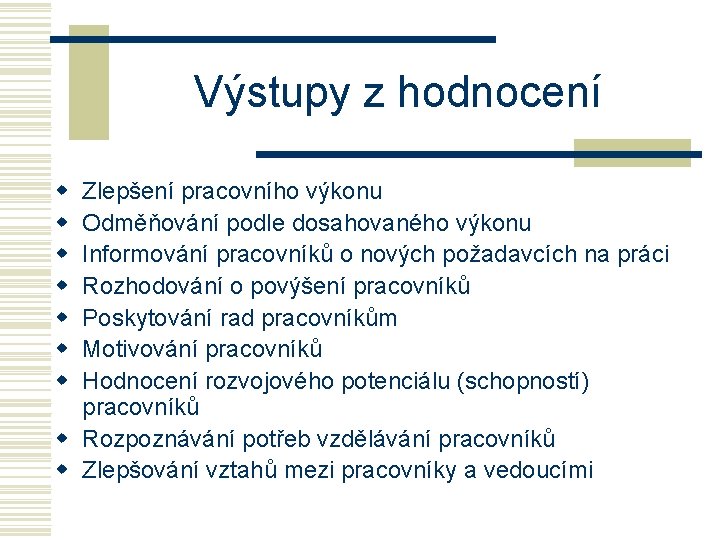 Výstupy z hodnocení

- Zlepšení pracovního výkonu
- Odměňování podle dosahovaného výkonu
- Informování pracovníků o nových požadavcích na práci
- Rozhodování o povýšení pracovníků
- Poskytování rad pracovníkům
- Motivování pracovníků
- Hodnocení rozvojového potenciálu (schopností) pracovníků
- Rozpoznávání potřeb vzdělávání pracovníků
- Zlepšování vztahů mezi pracovníky a vedoucími